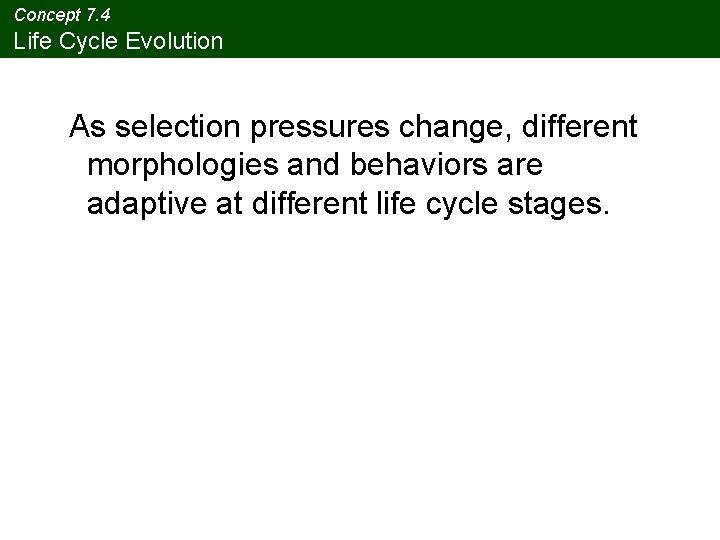 Concept 7.4
Life Cycle Evolution

As selection pressures change, different morphologies and behaviors are adaptive at different life cycle stages.